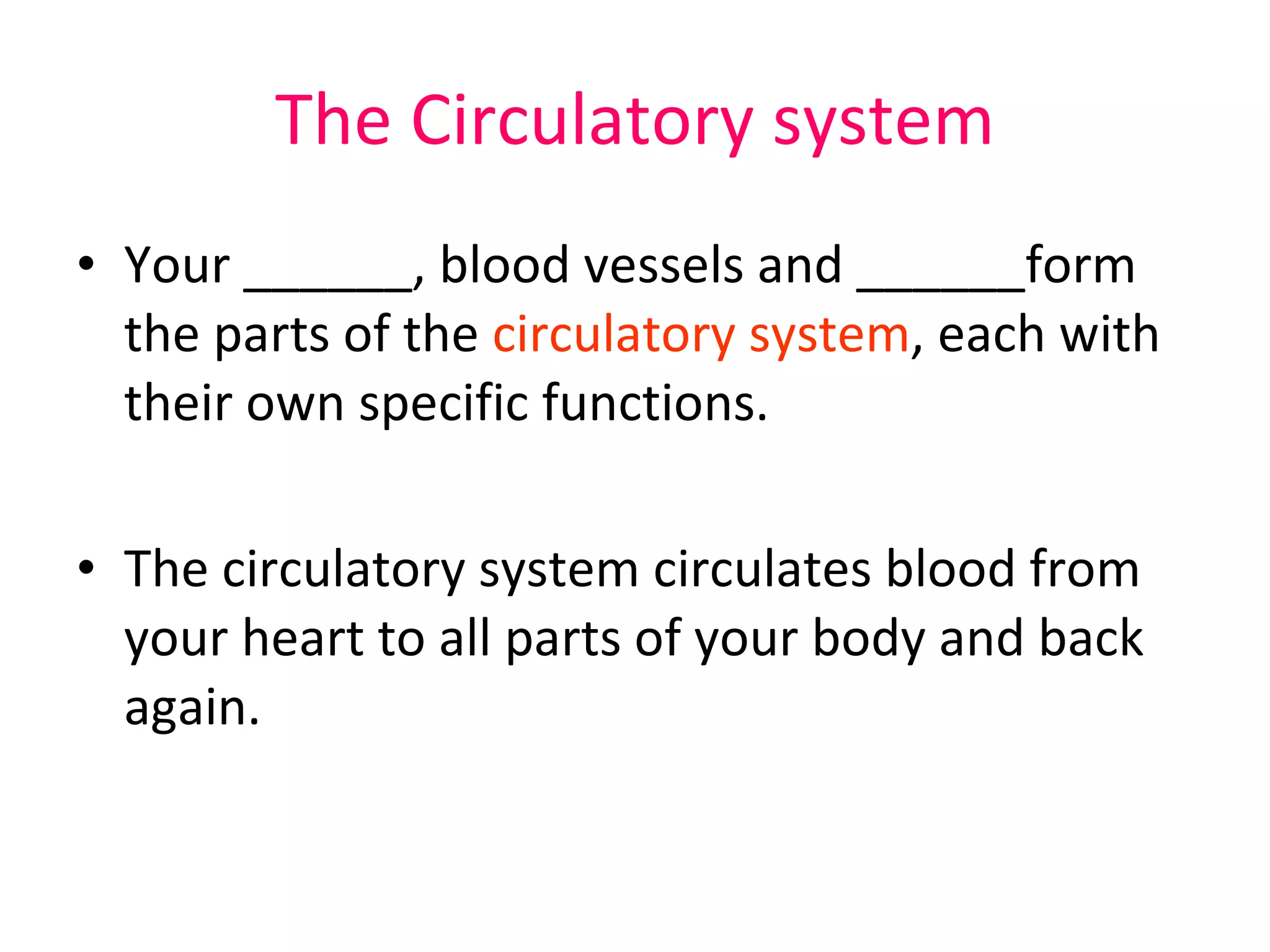 The Circulatory system

• Your ______, blood vessels and ______form the parts of the circulatory system, each with their own specific functions.

• The circulatory system circulates blood from your heart to all parts of your body and back again.